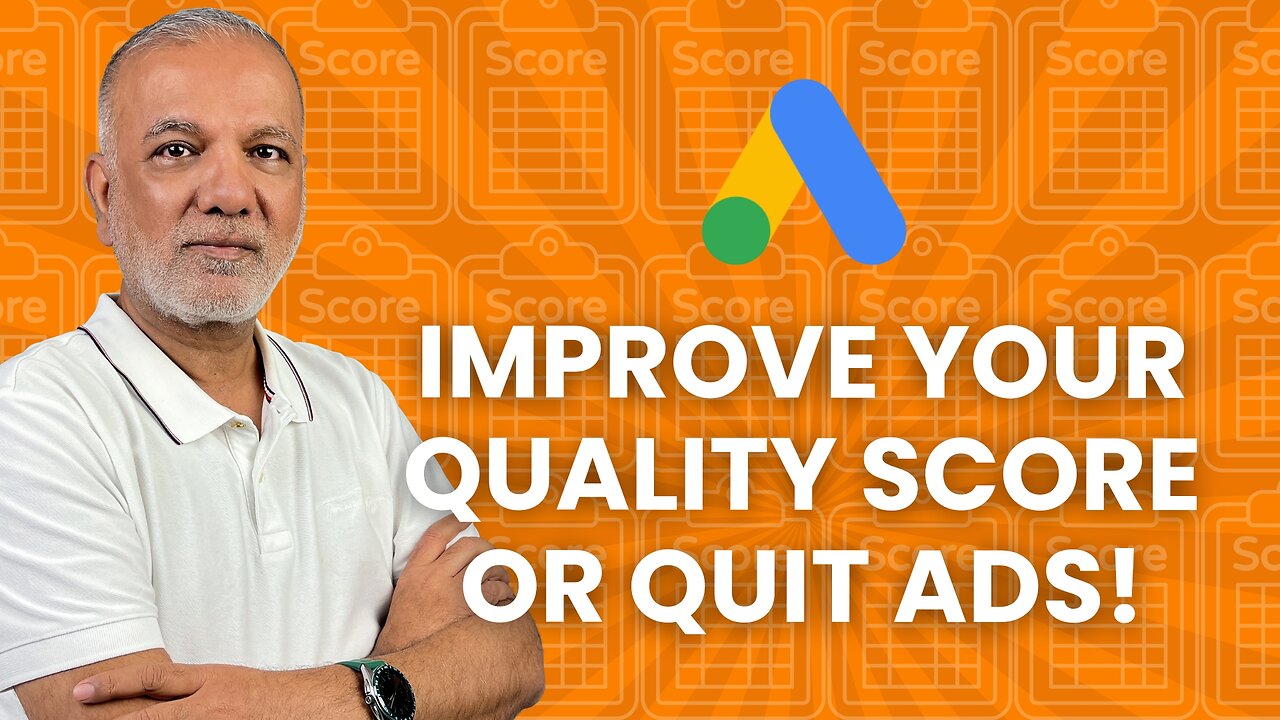 IMPROVE YOUR QUALITY SCORE OR QUIT ADS!